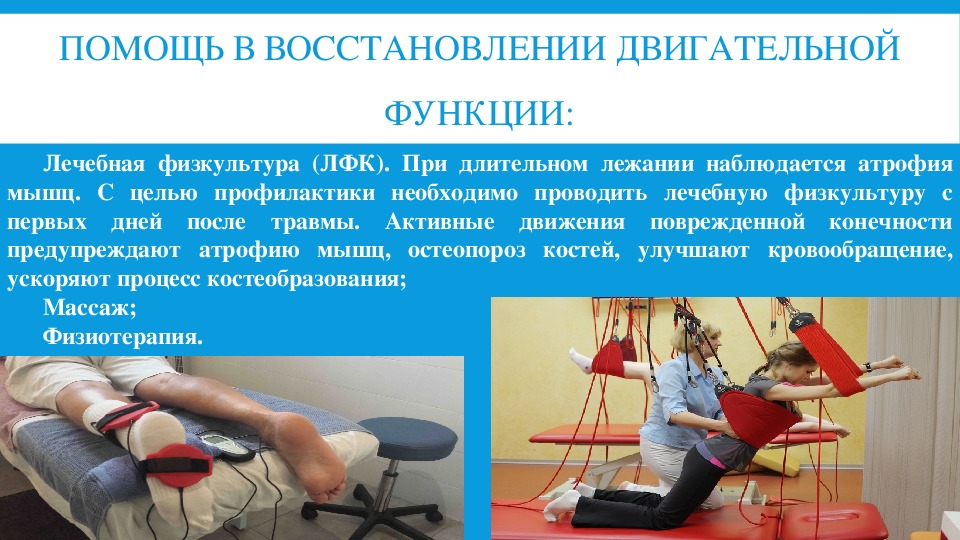 ПОМОЩЬ В ВОССТАНОВЛЕНИИ ДВИГАТЕЛЬНОЙ ФУНКЦИИ:

Лечебная физкультура (ЛФК). При длительном лежании наблюдается атрофия мышц. С целью профилактики необходимо проводить лечебную физкультуру с первых дней после травмы. Активные движения поврежденной конечности предупреждают атрофию мышц, остеопороз костей, улучшают кровообращение, ускоряют процесс костеобразования;

Массаж;

Физиотерапия.